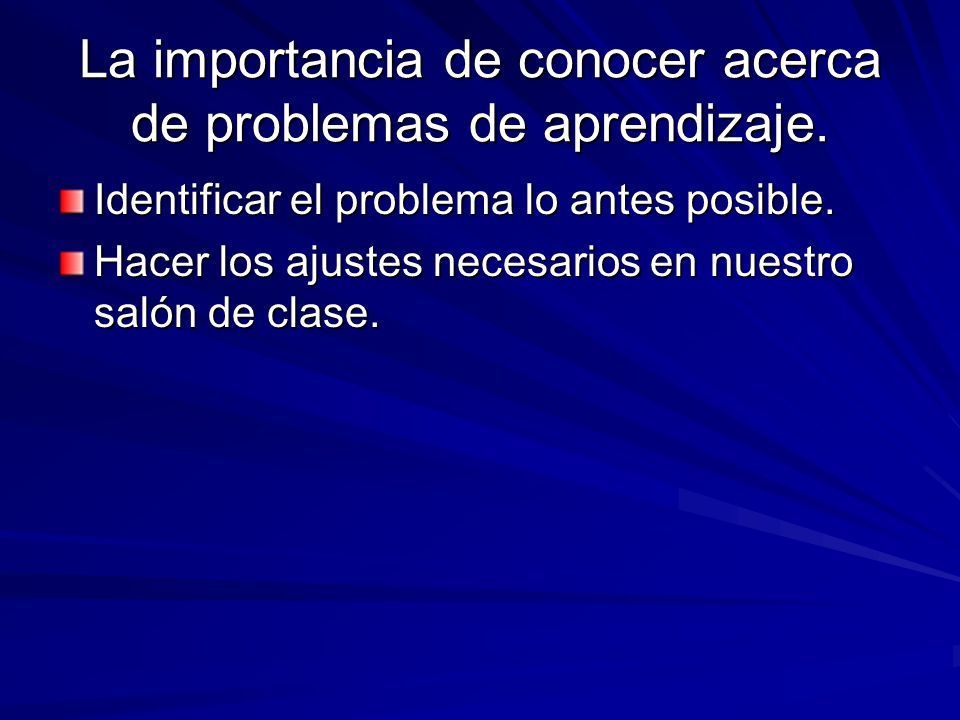 La importancia de conocer acerca de problemas de aprendizaje.

Identificar el problema lo antes posible.

Hacer los ajustes necesarios en nuestro salón de clase.